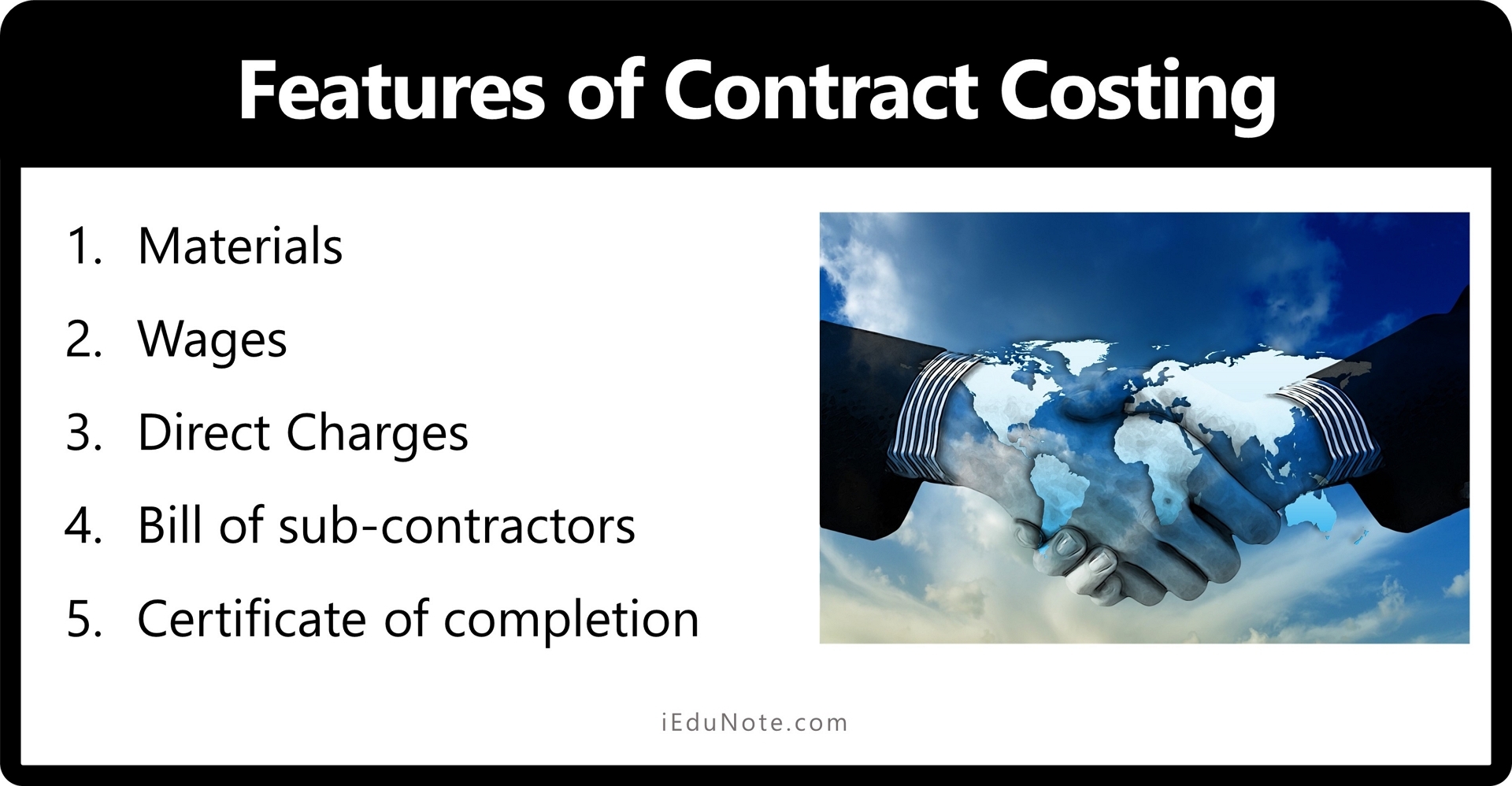 Features of Contract Costing

1. Materials
2. Wages
3. Direct Charges
4. Bill of sub-contractors
5. Certificate of completion

iEduNote.com